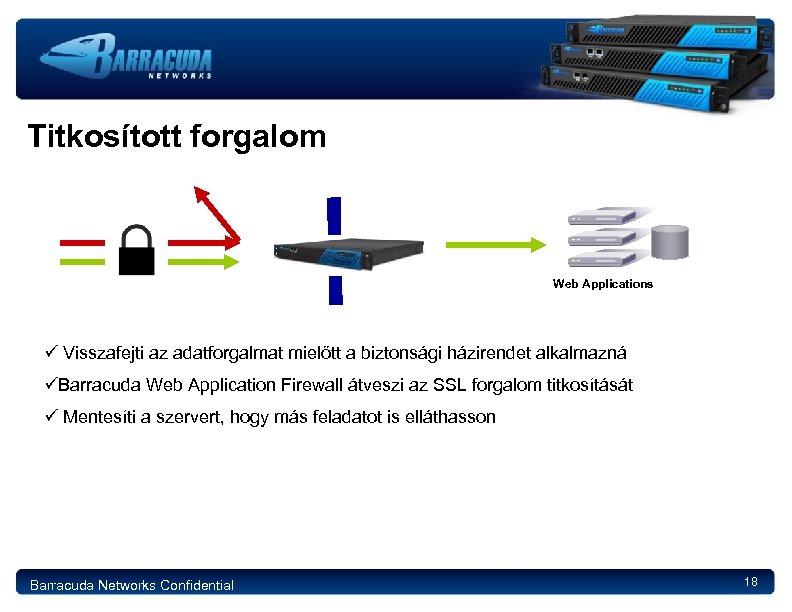 BARRACUDA
NETWORKS

Titkosított forgalom

Web Applications

✓ Visszafejti az adatforgalmat mielőtt a biztonsági házirendet alkalmazná

✓Barracuda Web Application Firewall átveszi az SSL forgalom titkosítását

✓ Mentesíti a szervert, hogy más feladatot is elláthasson

Barracuda Networks Confidential

18